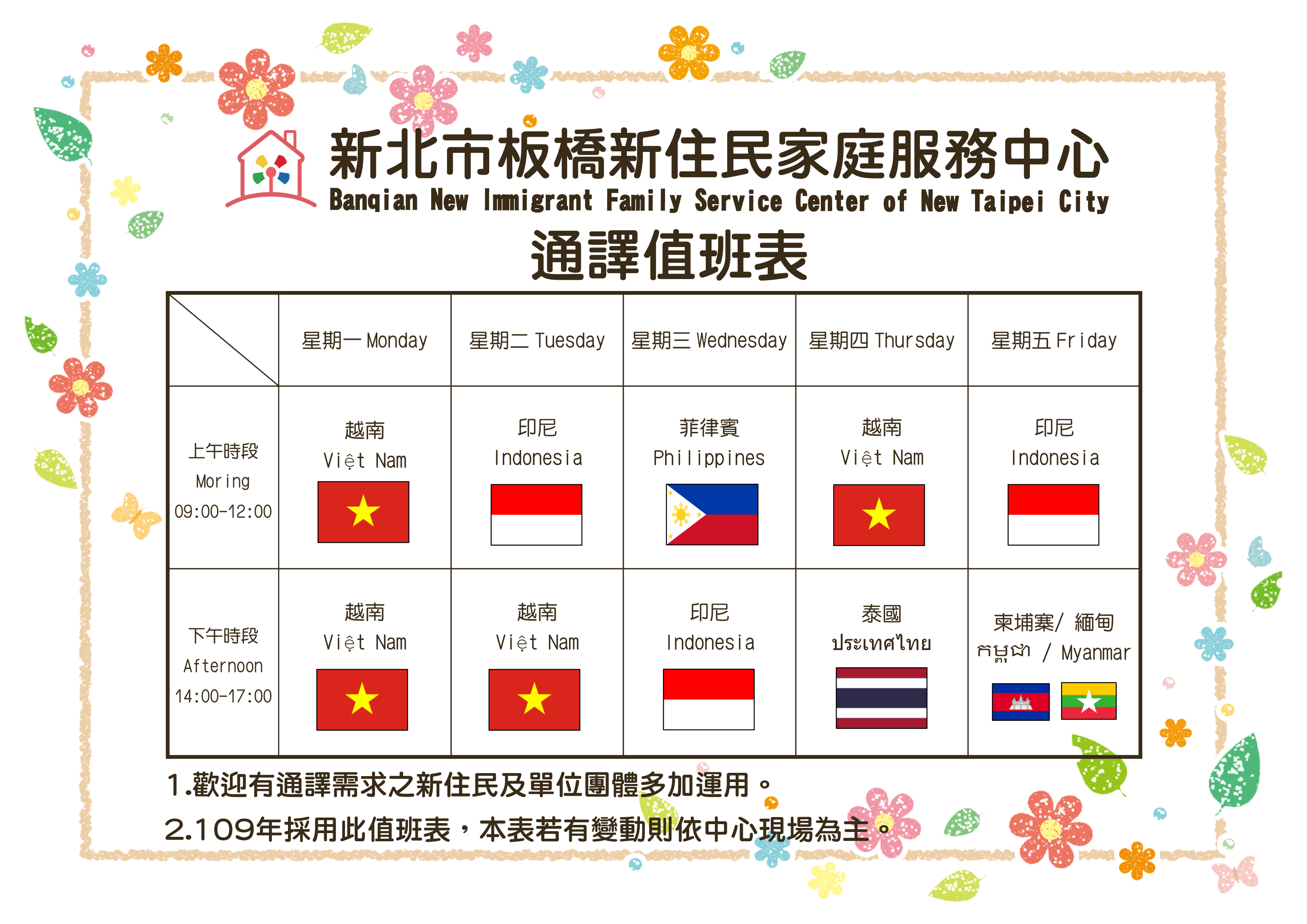 新北市板橋新住民家庭服務中心
Banqian New Immigrant Family Service Center of New Taipei City
通譯值班表

| | 星期一 Monday | 星期二 Tuesday | 星期三 Wednesday | 星期四 Thursday | 星期五 Friday |
|---|---|---|---|---|---|
| 上午時段 Moring 09:00-12:00 | 越南 Việt Nam | 印尼 Indonesia | 菲律賓 Philippines | 越南 Việt Nam | 印尼 Indonesia |
| 下午時段 Afternoon 14:00-17:00 | 越南 Việt Nam | 越南 Việt Nam | 印尼 Indonesia | 泰國 ประเทศไทย | 柬埔寨/ 緬甸 កម្ពុជា / Myanmar |

1.歡迎有通譯需求之新住民及單位團體多加運用。
2.109年採用此值班表，本表若有變動則依中心現場為主。